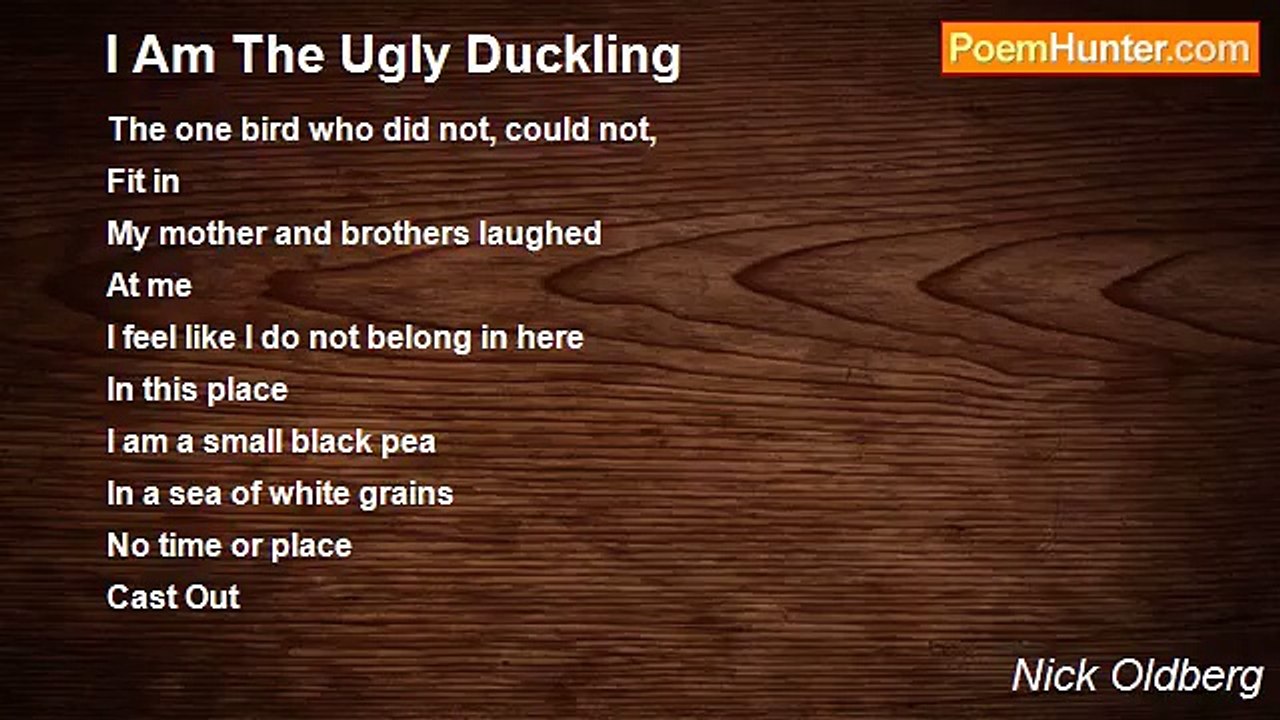 I Am The Ugly Duckling

PoemHunter.com

The one bird who did not, could not,
Fit in
My mother and brothers laughed
At me
I feel like I do not belong in here
In this place
I am a small black pea
In a sea of white grains
No time or place
Cast Out

Nick Oldberg